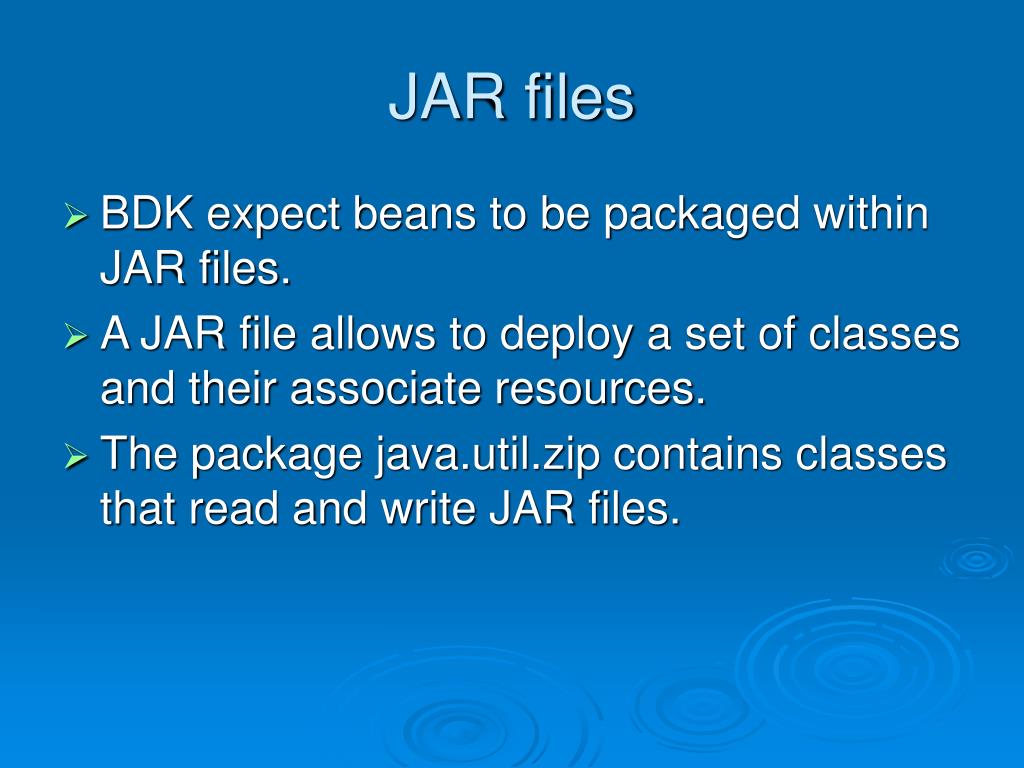 JAR files

➢ BDK expect beans to be packaged within JAR files.

➢ A JAR file allows to deploy a set of classes and their associate resources.

➢ The package java.util.zip contains classes that read and write JAR files.